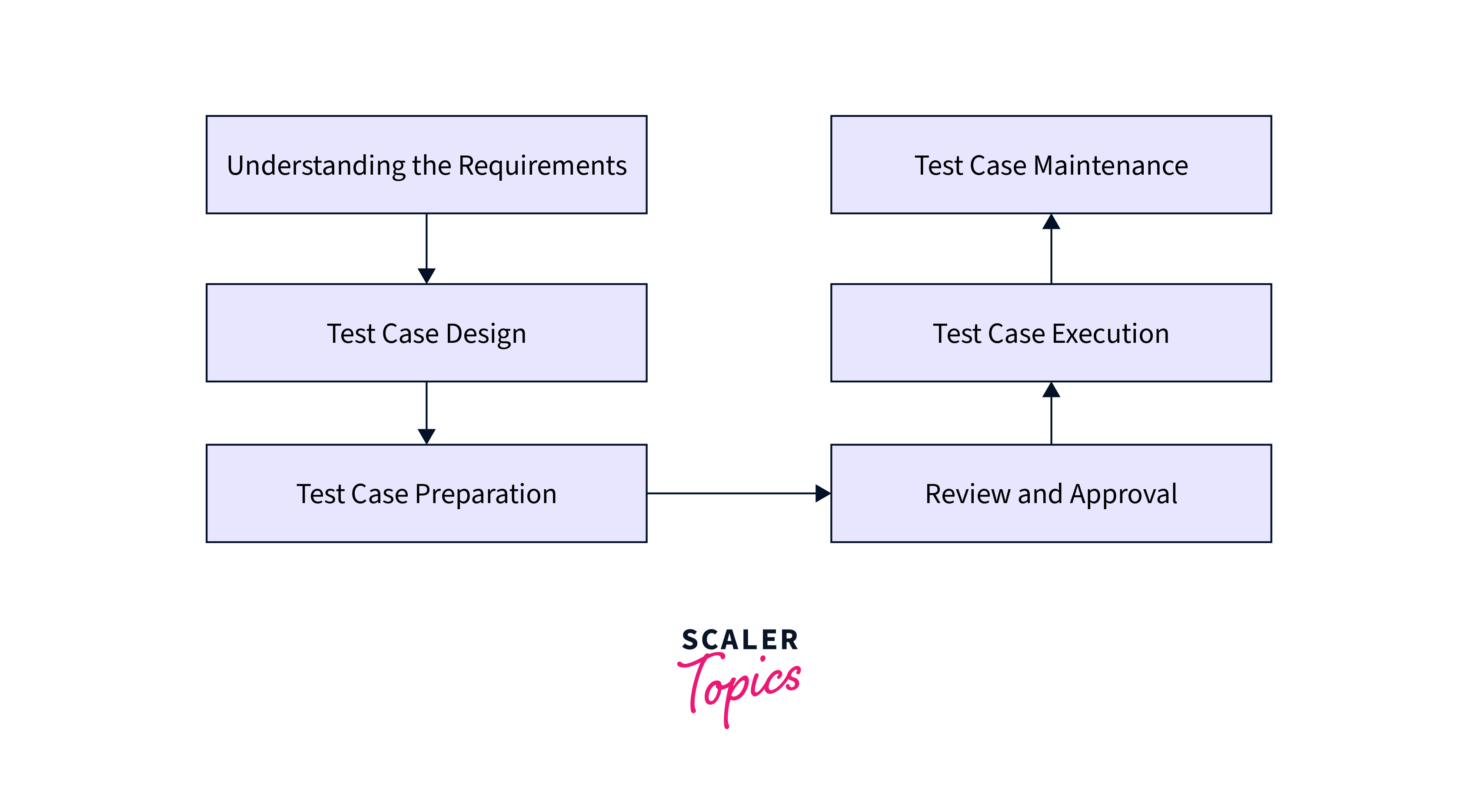 Understanding the Requirements

Test Case Design

Test Case Preparation

Review and Approval

Test Case Execution

Test Case Maintenance

SCALER
Topics